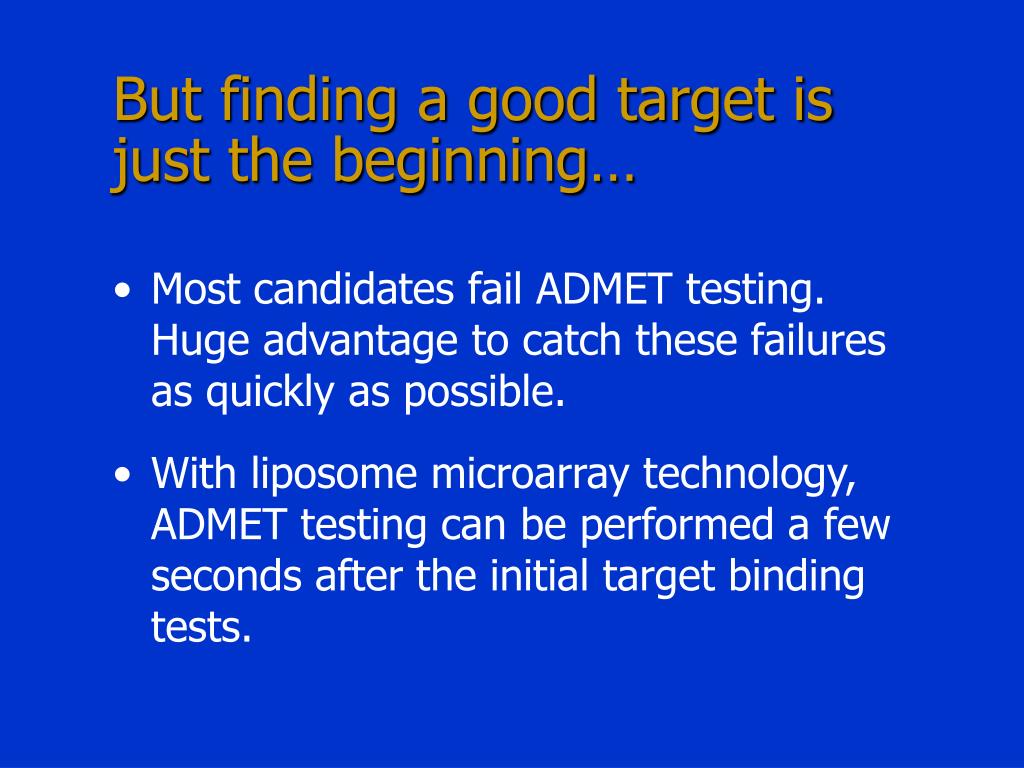 But finding a good target is just the beginning…

• Most candidates fail ADMET testing. Huge advantage to catch these failures as quickly as possible.

• With liposome microarray technology, ADMET testing can be performed a few seconds after the initial target binding tests.